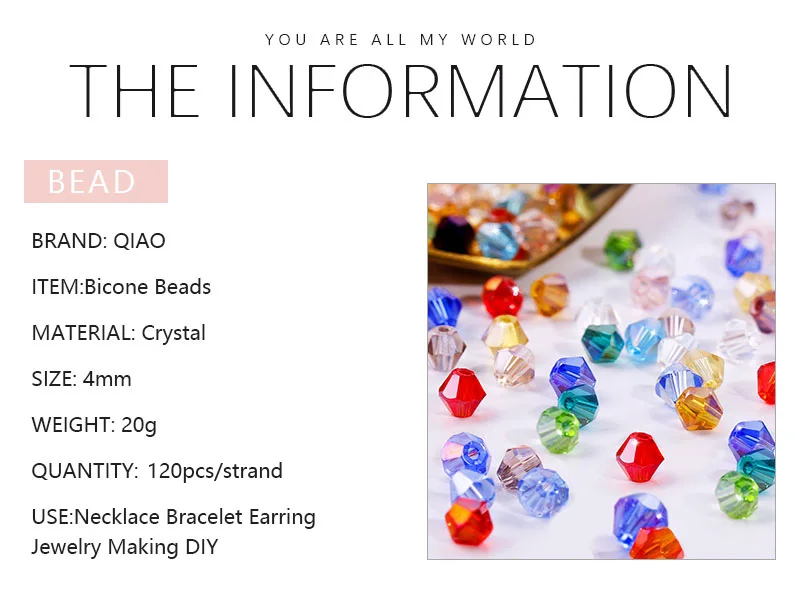 YOU ARE ALL MY WORLD

THE INFORMATION

BEAD

BRAND: QIAO

ITEM:Bicone Beads

MATERIAL: Crystal

SIZE: 4mm

WEIGHT: 20g

QUANTITY: 120pcs/strand

USE:Necklace Bracelet Earring Jewelry Making DIY